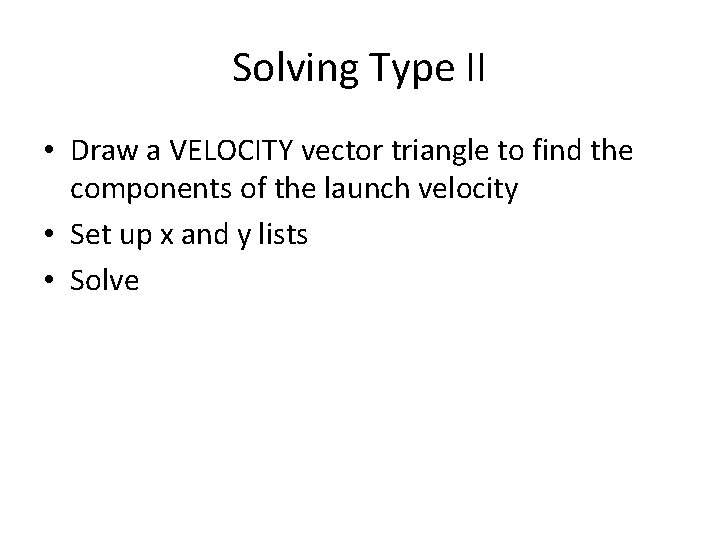 Solving Type II

• Draw a VELOCITY vector triangle to find the components of the launch velocity
• Set up x and y lists
• Solve